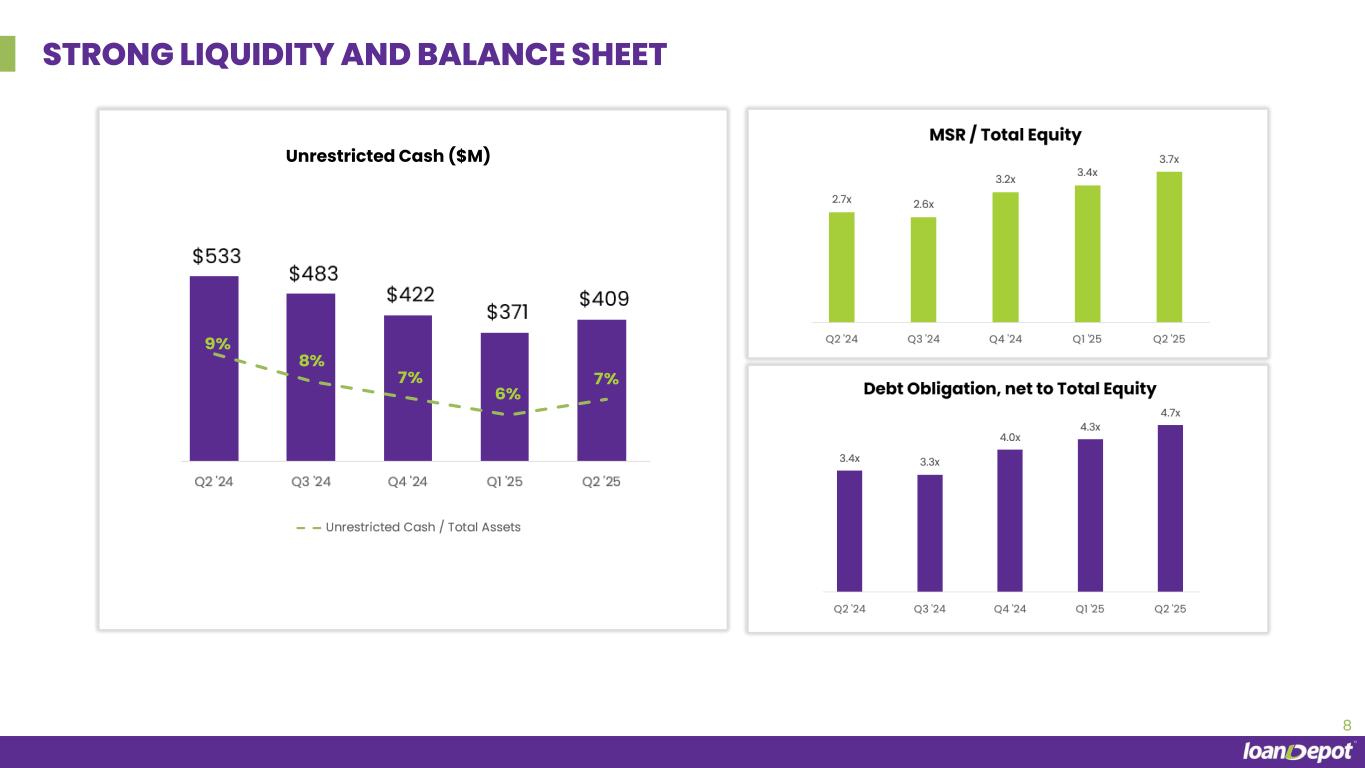 STRONG LIQUIDITY AND BALANCE SHEET

Unrestricted Cash ($M)

$533
$483
$422
$371
$409

9%
8%
7%
6%
7%

Q2 '24
Q3 '24
Q4 '24
Q1 '25
Q2 '25

Unrestricted Cash / Total Assets

MSR / Total Equity

2.7x
2.6x
3.2x
3.4x
3.7x

Q2 '24
Q3 '24
Q4 '24
Q1 '25
Q2 '25

Debt Obligation, net to Total Equity

3.4x
3.3x
4.0x
4.3x
4.7x

Q2 '24
Q3 '24
Q4 '24
Q1 '25
Q2 '25

8

loanDepot